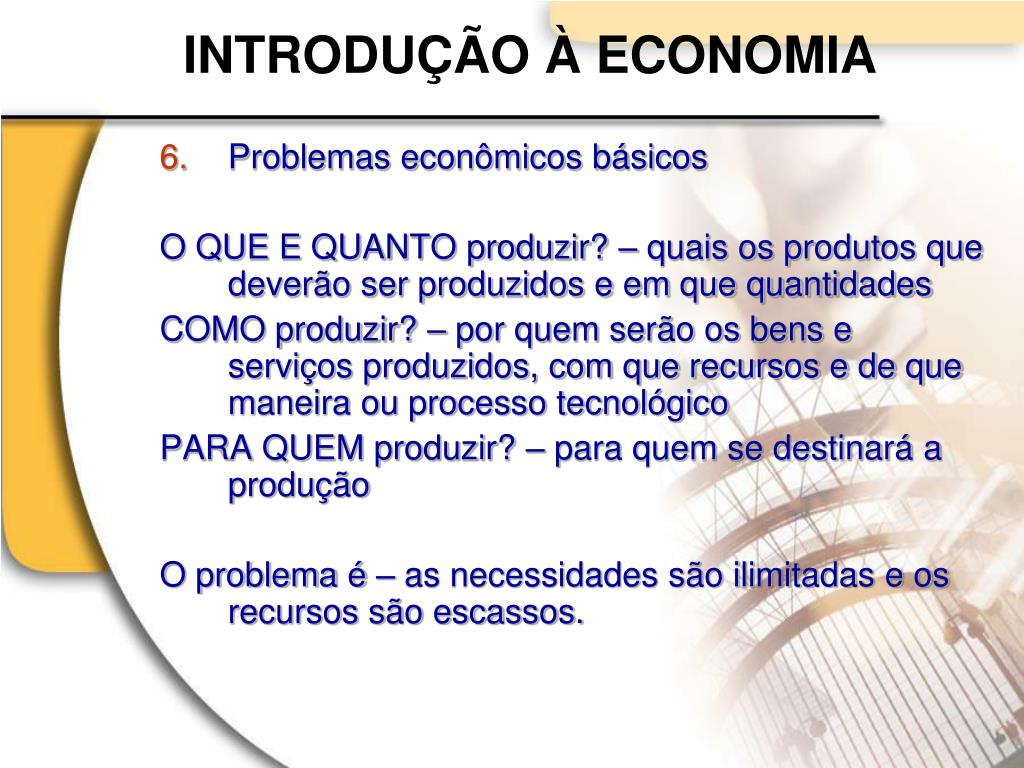 INTRODUÇÃO À ECONOMIA

6. Problemas econômicos básicos

O QUE E QUANTO produzir? – quais os produtos que deverão ser produzidos e em que quantidades
COMO produzir? – por quem serão os bens e serviços produzidos, com que recursos e de que maneira ou processo tecnológico
PARA QUEM produzir? – para quem se destinará a produção

O problema é – as necessidades são ilimitadas e os recursos são escassos.